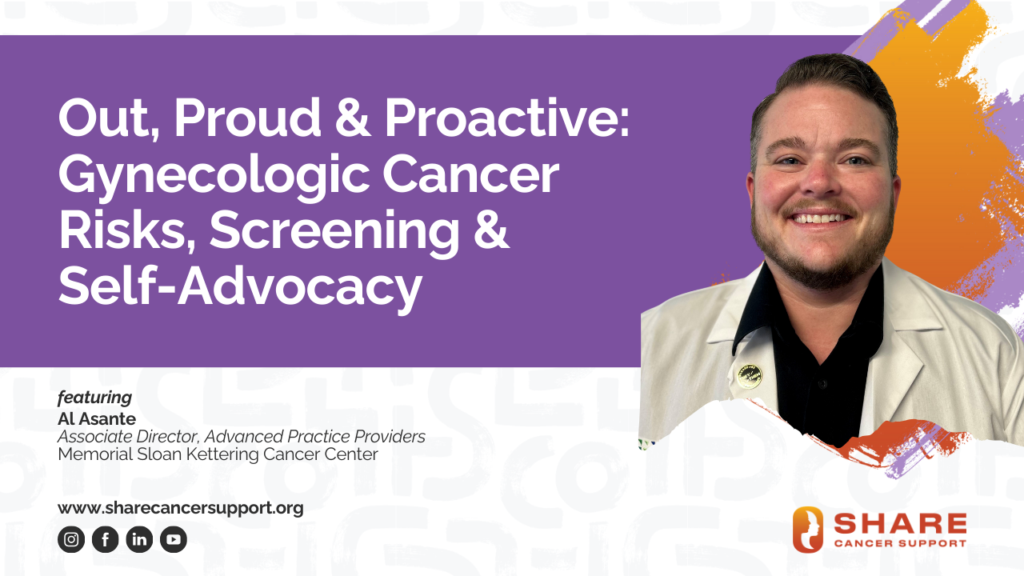 Out, Proud & Proactive: Gynecologic Cancer Risks, Screening & Self-Advocacy

featuring
Al Asante
Associate Director, Advanced Practice Providers
Memorial Sloan Kettering Cancer Center

www.sharecancersupport.org

SHARE
CANCER SUPPORT